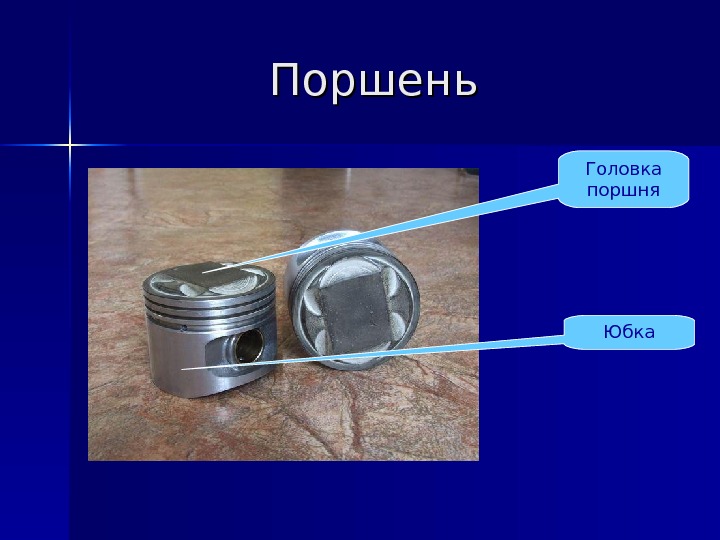 Поршень

Головка поршня

Юбка